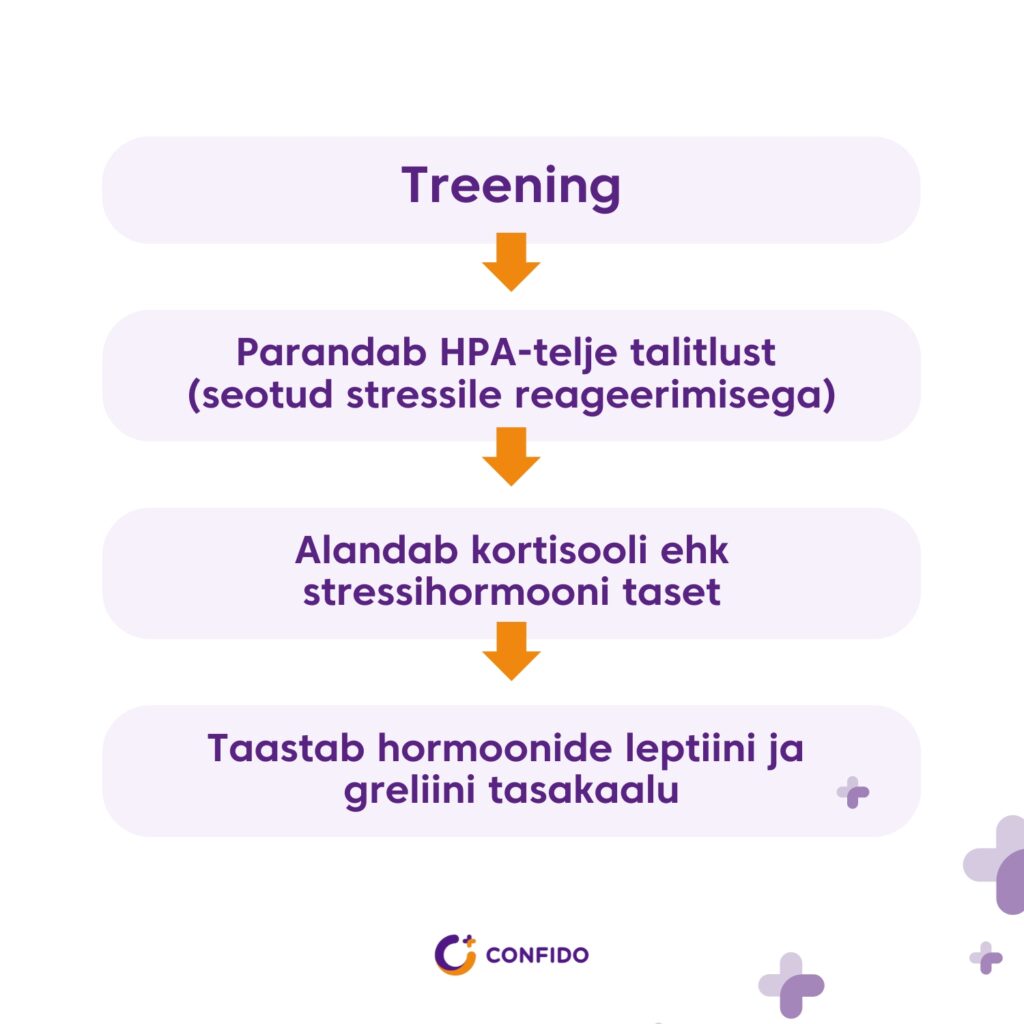 Treening

Parandab HPA-telje talitlust (seotud stressile reageerimisega)

Alandab kortisooli ehk stressihormooni taset

Taastab hormoonide leptiini ja greliini tasakaalu

CONFIDO